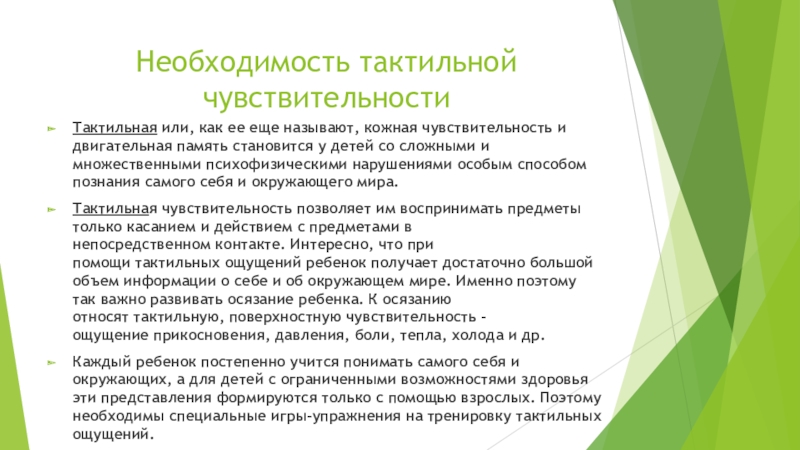 Необходимость тактильной чувствительности

Тактильная или, как ее еще называют, кожная чувствительность и двигательная память становится у детей со сложными и множественными психофизическими нарушениями особым способом познания самого себя и окружающего мира.

Тактильная чувствительность позволяет им воспринимать предметы только касанием и действием с предметами в непосредственном контакте. Интересно, что при помощи тактильных ощущений ребенок получает достаточно большой объем информации о себе и об окружающем мире. Именно поэтому так важно развивать осязание ребенка. К осязанию относят тактильную, поверхностную чувствительность - ощущение прикосновения, давления, боли, тепла, холода и др.

Каждый ребенок постепенно учится понимать самого себя и окружающих, а для детей с ограниченными возможностями здоровья эти представления формируются только с помощью взрослых. Поэтому необходимы специальные игры-упражнения на тренировку тактильных ощущений.